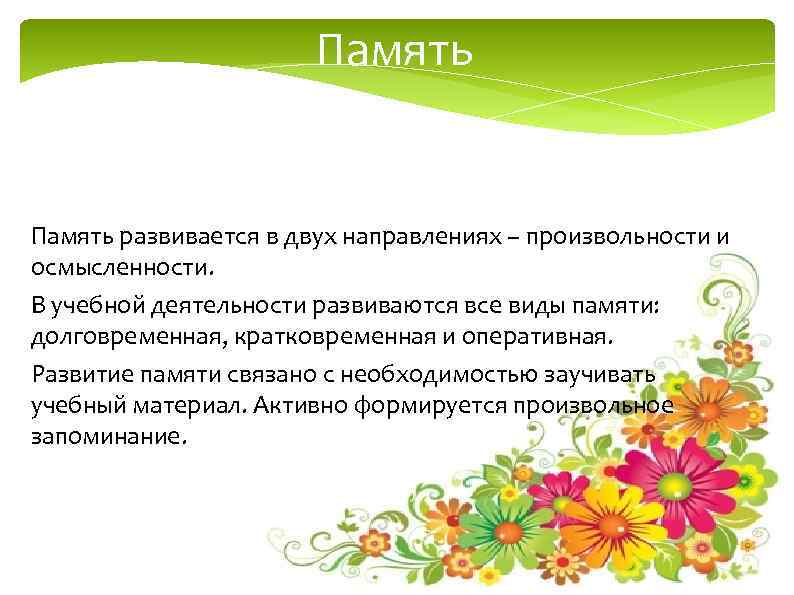 Память

Память развивается в двух направлениях – произвольности и осмысленности.

В учебной деятельности развиваются все виды памяти: долговременная, кратковременная и оперативная.

Развитие памяти связано с необходимостью заучивать учебный материал. Активно формируется произвольное запоминание.